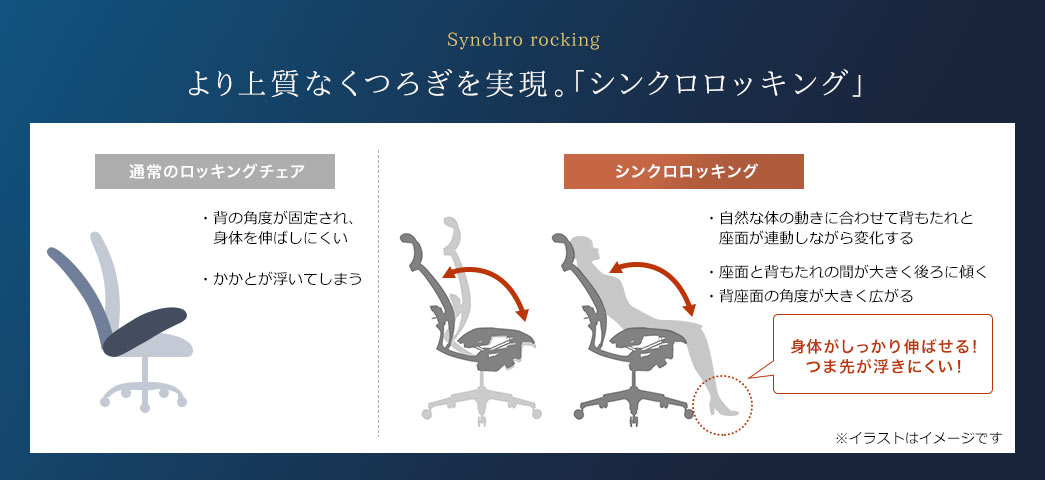 Synchro rocking

より上質なくつろぎを実現。「シンクロロッキング」

通常のロッキングチェア

・背の角度が固定され、身体を伸ばしにくい

・かかとが浮いてしまう

シンクロロッキング

・自然な体の動きに合わせて背もたれと座面が連動しながら変化する

・座面と背もたれの間が大きく後ろに傾く

・背座面の角度が大きく広がる

身体がしっかり伸ばせる!
つま先が浮きにくい!

※イラストはイメージです